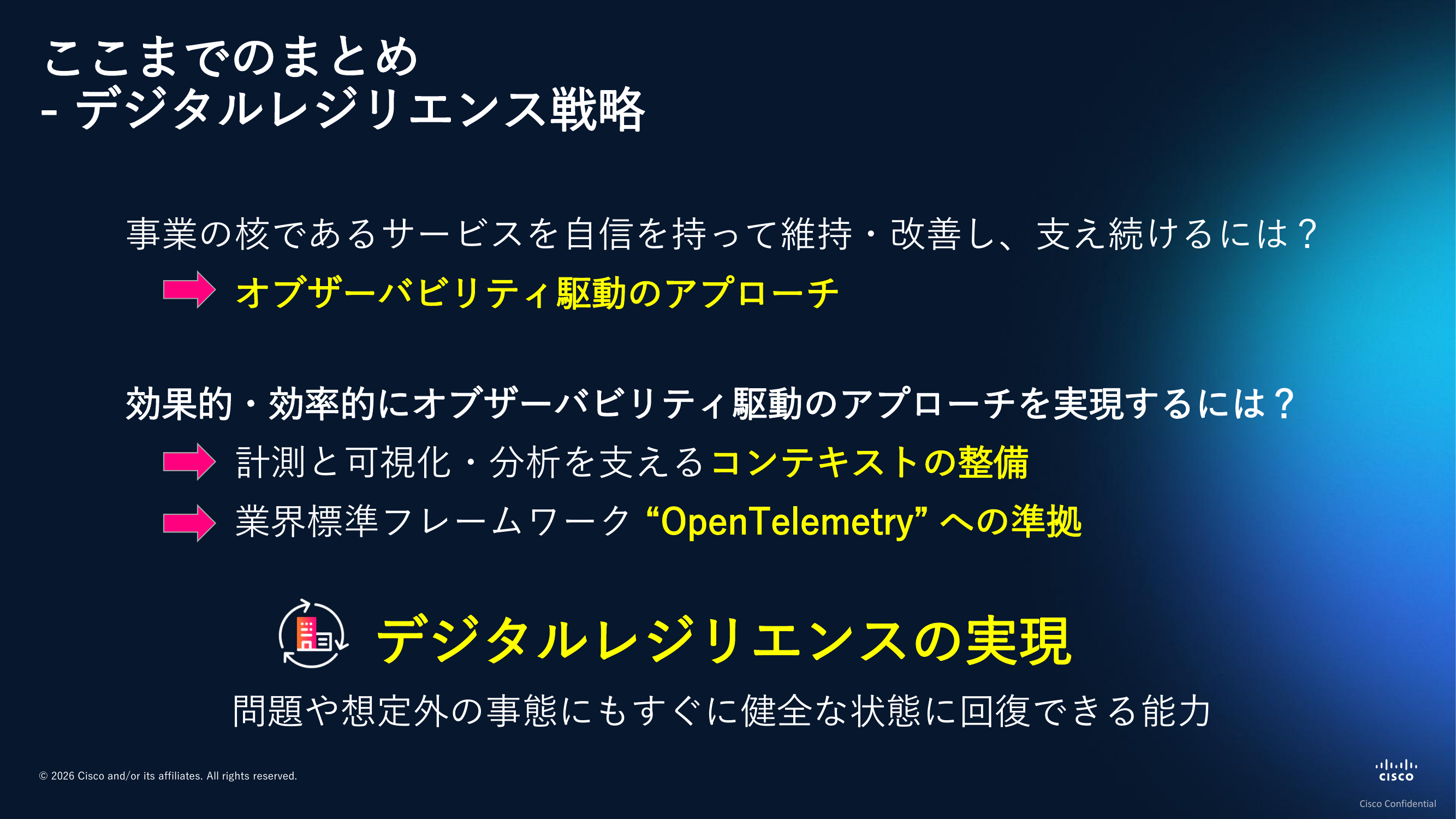 ここまでのまとめ
- デジタルレジリエンス戦略

事業の核であるサービスを自信を持って維持・改善し、支え続けるには？

オブザーバビリティ駆動のアプローチ

効果的・効率的にオブザーバビリティ駆動のアプローチを実現するには？

計測と可視化・分析を支えるコンテキストの整備

業界標準フレームワーク “OpenTelemetry” への準拠

デジタルレジリエンスの実現

問題や想定外の事態にもすぐに健全な状態に回復できる能力

© 2026 Cisco and/or its affiliates. All rights reserved.

CISCO

Cisco Confidential